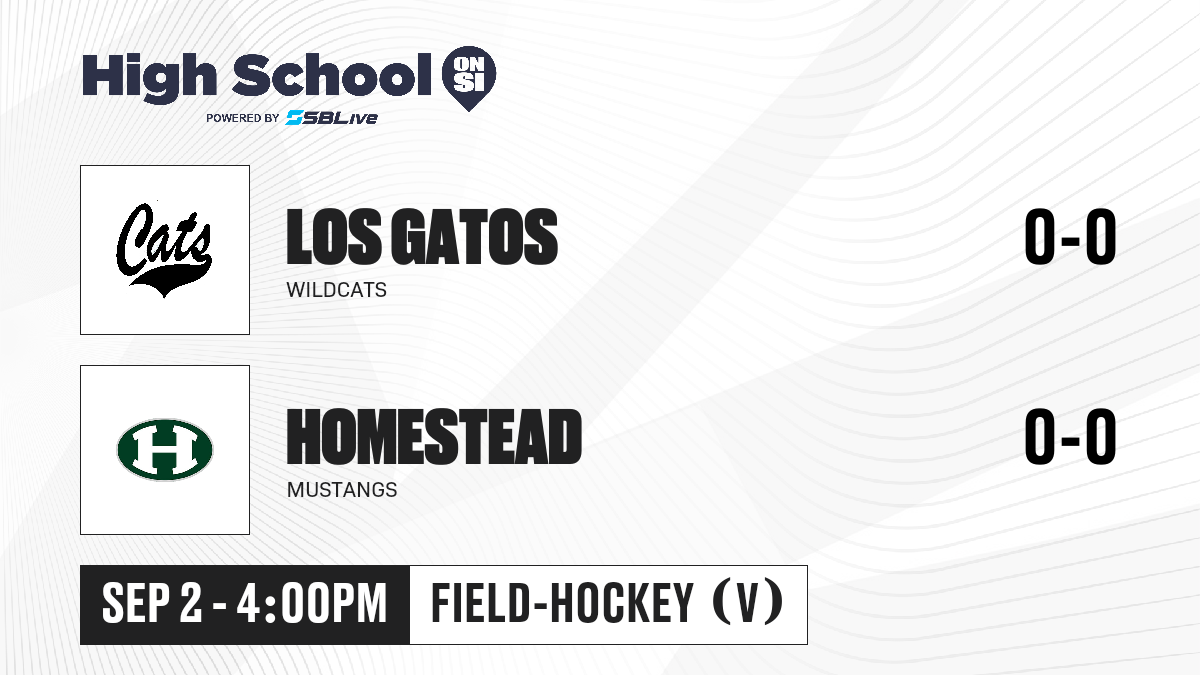 High School ON SI
POWERED BY SBLive

Cats

LOS GATOS
WILDCATS
0-0

H

HOMESTEAD
MUSTANGS
0-0

SEP 2 - 4:00PM
FIELD-HOCKEY (V)